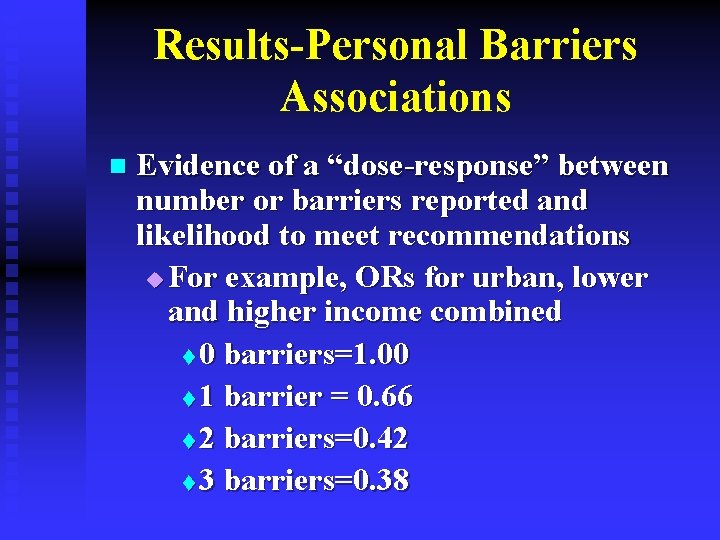 Results-Personal Barriers Associations

Evidence of a “dose-response” between number or barriers reported and likelihood to meet recommendations

For example, ORs for urban, lower and higher income combined

0 barriers=1.00

1 barrier = 0.66

2 barriers=0.42

3 barriers=0.38